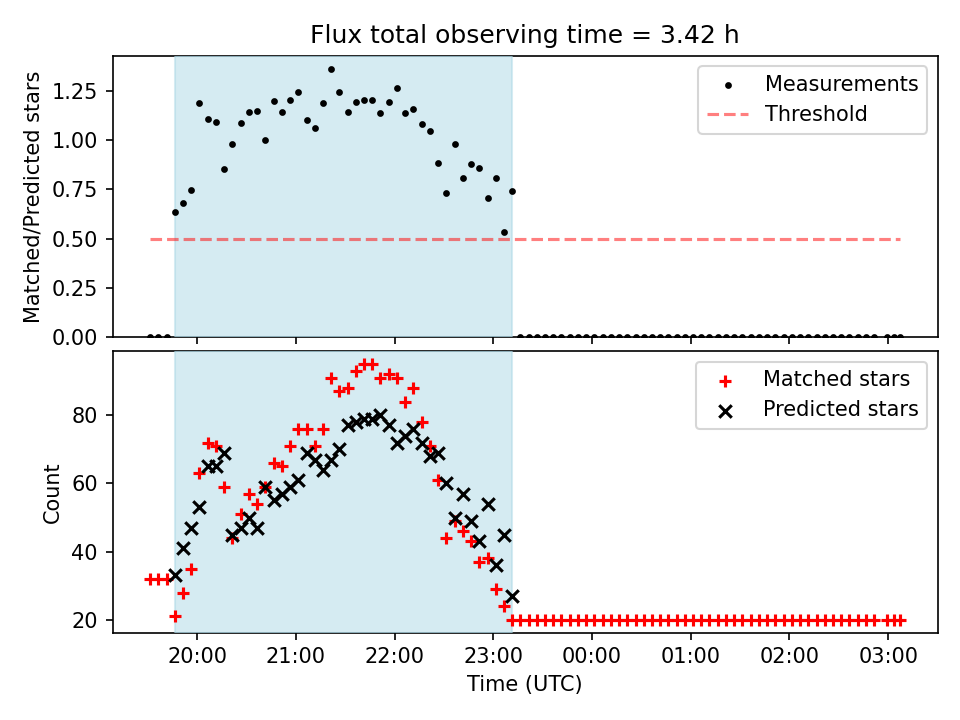 Flux total observing time = 3.42 h

Matched/Predicted stars

1.25
1.00
0.75
0.50
0.25
0.00

Measurements
Threshold

Count

80
60
40
20

Matched stars
Predicted stars

20:00 21:00 22:00 23:00 00:00 01:00 02:00 03:00

Time (UTC)